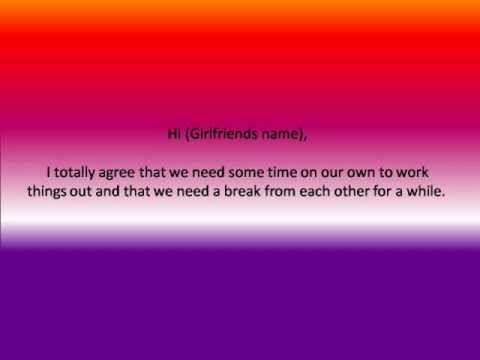 Hi (Girlfriends name),

I totally agree that we need some time on our own to work things out and that we need a break from each other for a while.